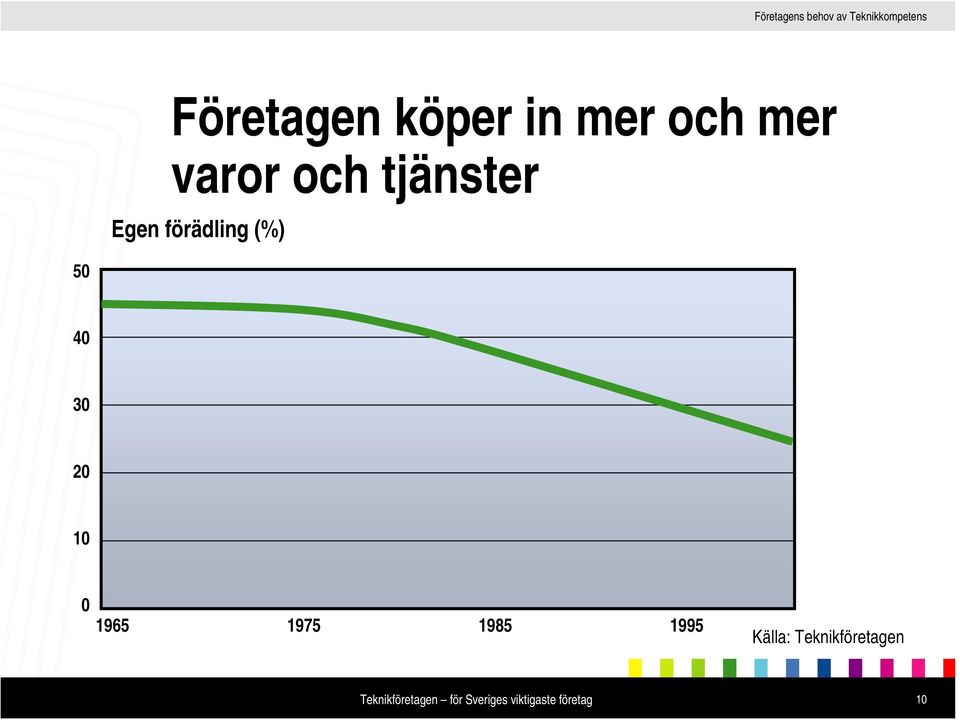 Företagens behov av Teknikkompetens

Företagen köper in mer och mer varor och tjänster

Egen förädling (%)

50
40
30
20
10
0

1965
1975
1985
1995

Källa: Teknikföretagen

Teknikföretagen – för Sveriges viktigaste företag

10